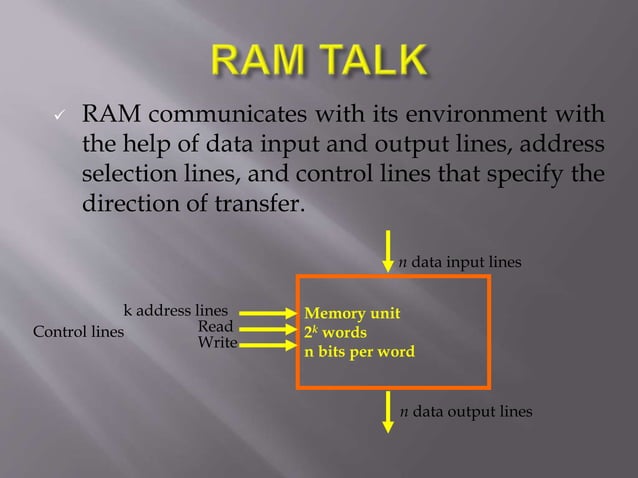 RAM TALK

✓ RAM communicates with its environment with the help of data input and output lines, address selection lines, and control lines that specify the direction of transfer.

$n$ data input lines

k address lines

Control lines

Read

Write

Memory unit
$2^k$ words
n bits per word

$n$ data output lines